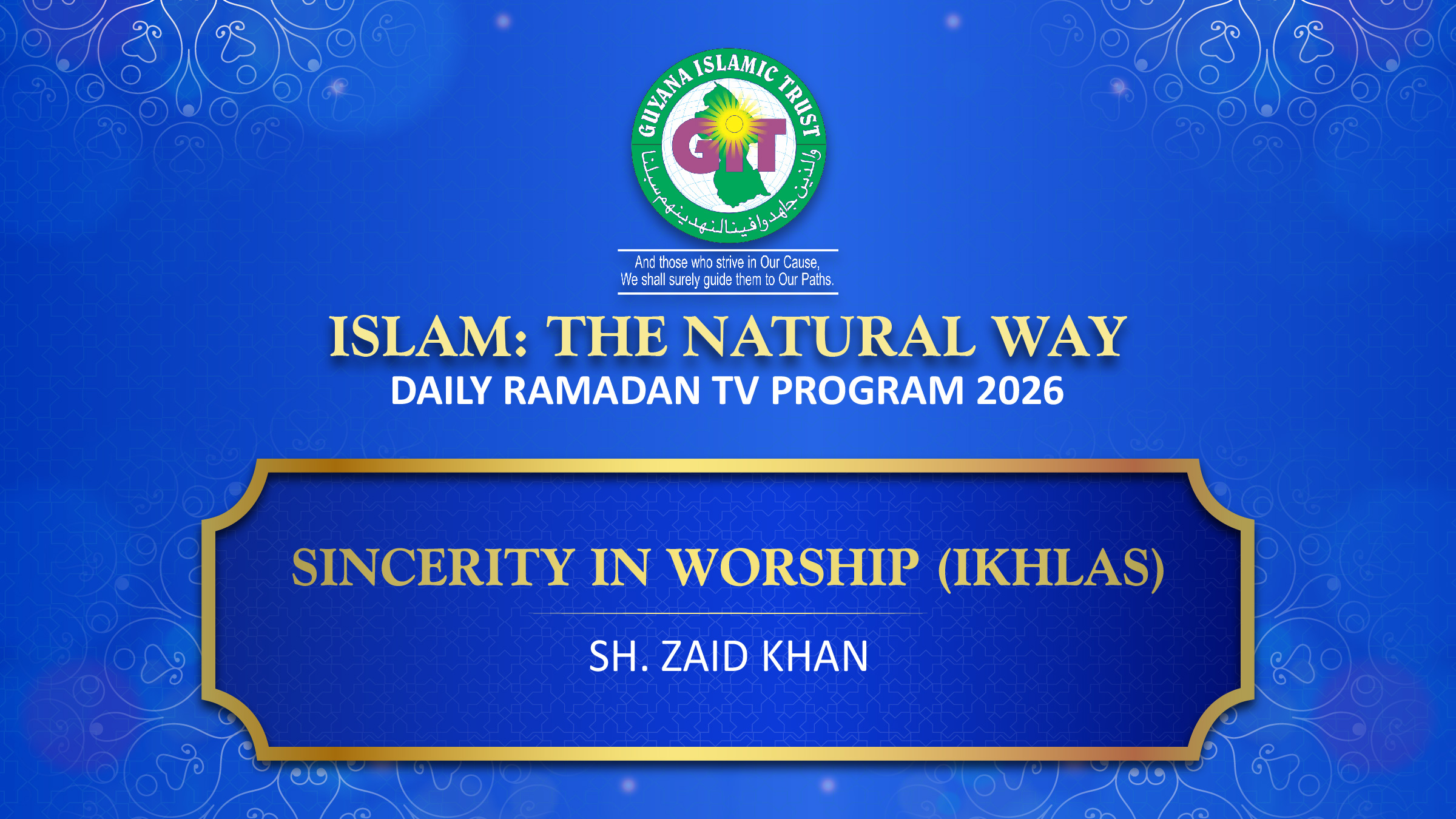 GUYANA ISLAMIC TRUST

GIT

والذين جاهدوا فينا لنهدينهم سبلنا

And those who strive in Our Cause, We shall surely guide them to Our Paths.

ISLAM: THE NATURAL WAY

DAILY RAMADAN TV PROGRAM 2026

SINCERITY IN WORSHIP (IKHLAS)

SH. ZAID KHAN